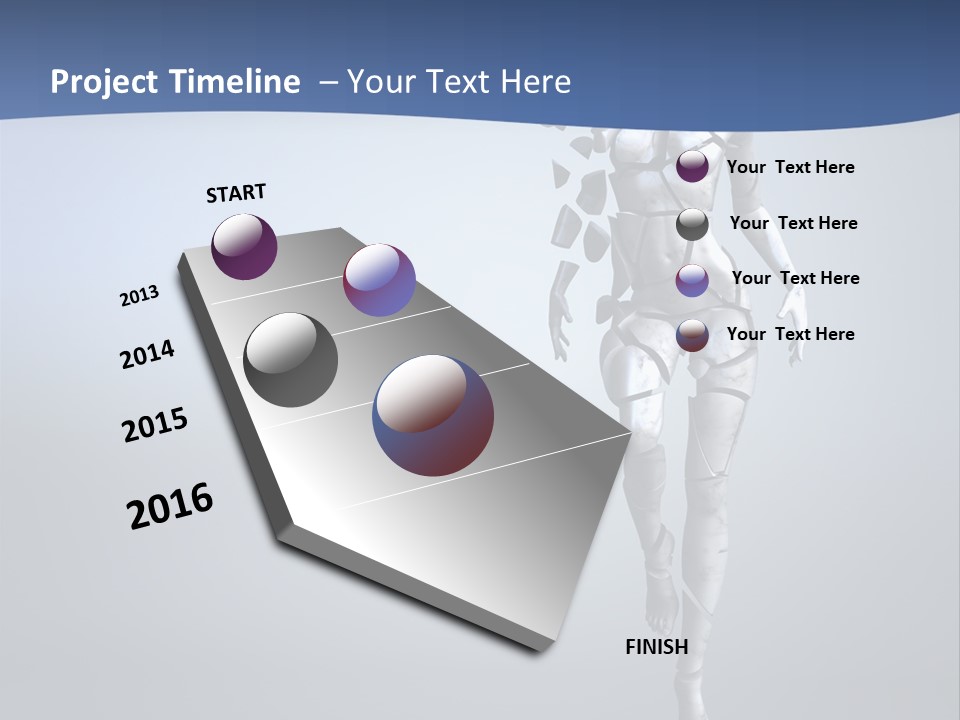 Project Timeline – Your Text Here

START

2013

2014

2015

2016

Your Text Here

Your Text Here

Your Text Here

Your Text Here

FINISH